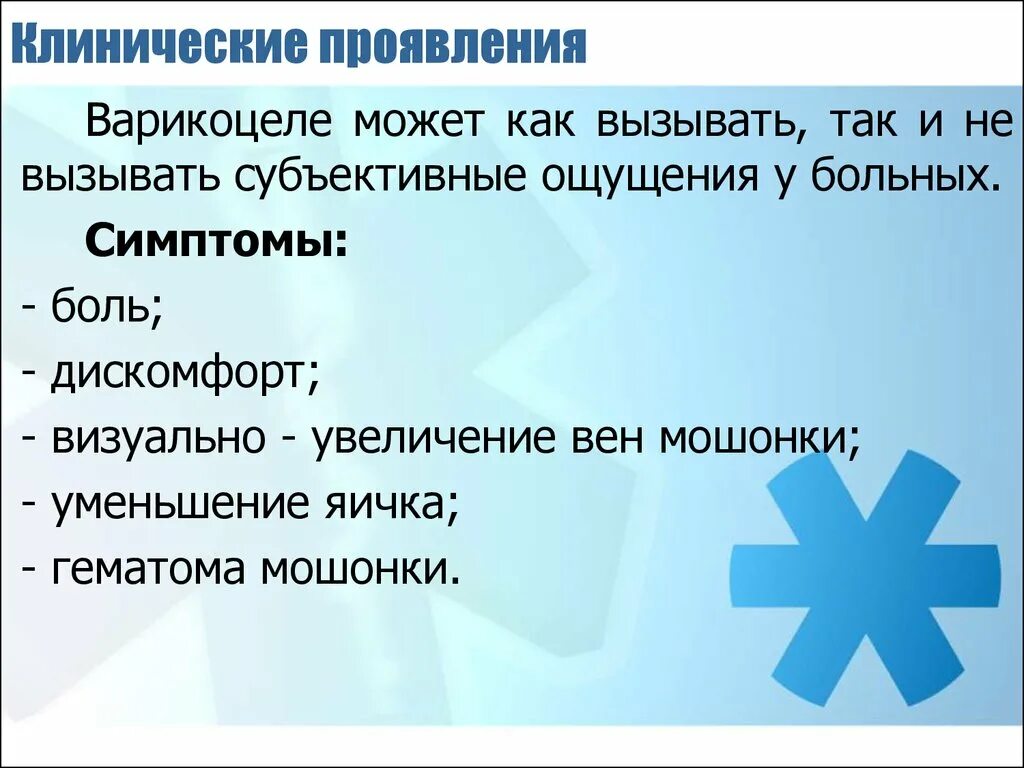 Клинические проявления

Варикоцеле может как вызывать, так и не вызывать субъективные ощущения у больных.

Симптомы:

- боль;
- дискомфорт;
- визуально - увеличение вен мошонки;
- уменьшение яичка;
- гематома мошонки.